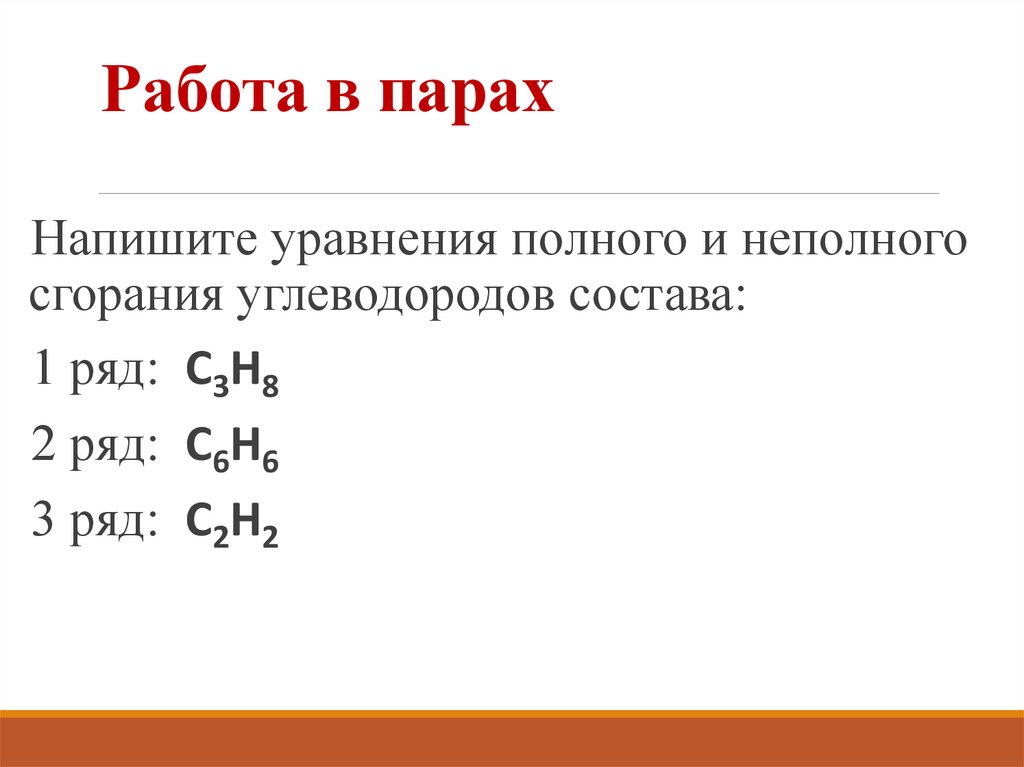 Работа в парах

Напишите уравнения полного и неполного сгорания углеводородов состава:

1 ряд: $C_3H_8$

2 ряд: $C_6H_6$

3 ряд: $C_2H_2$